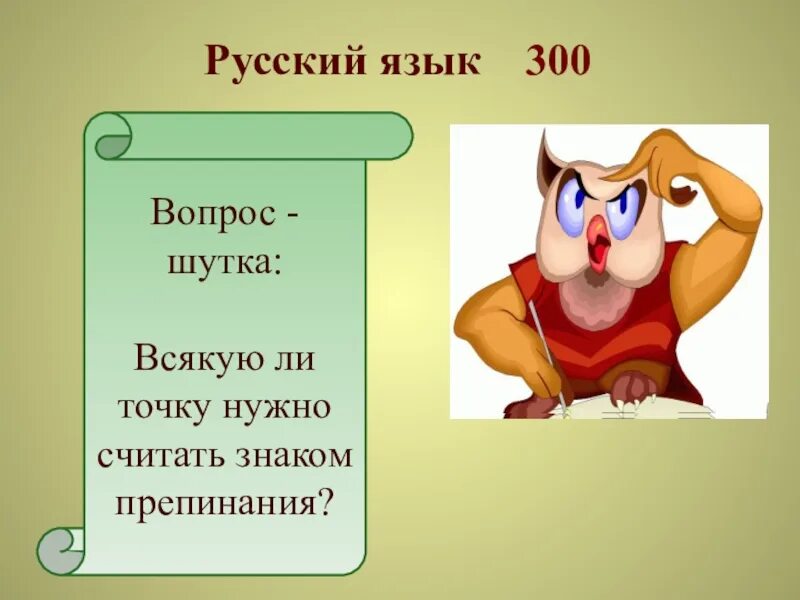 Русский язык 300

Вопрос - шутка:

Всякую ли точку нужно считать знаком препинания?